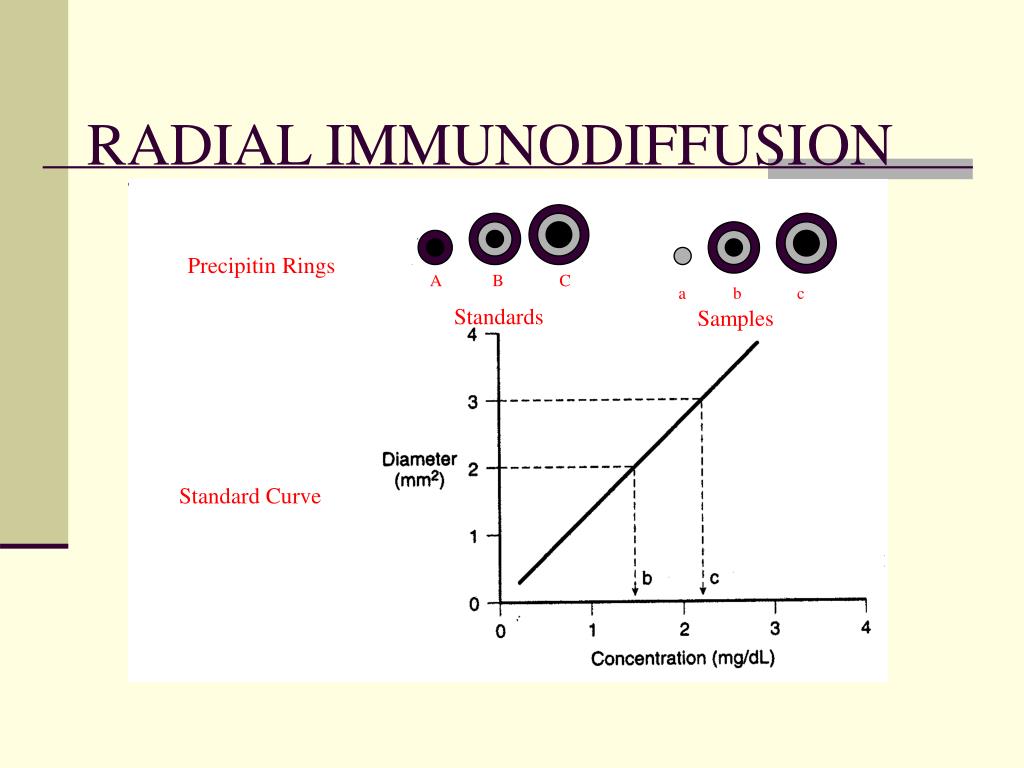 RADIAL IMMUNODIFFUSION

Precipitin Rings

A B C

Standards

a b c

Samples

Standard Curve

Diameter ($mm^2$)

4
3
2
1
0

b c

0 1 2 3 4

Concentration (mg/dL)